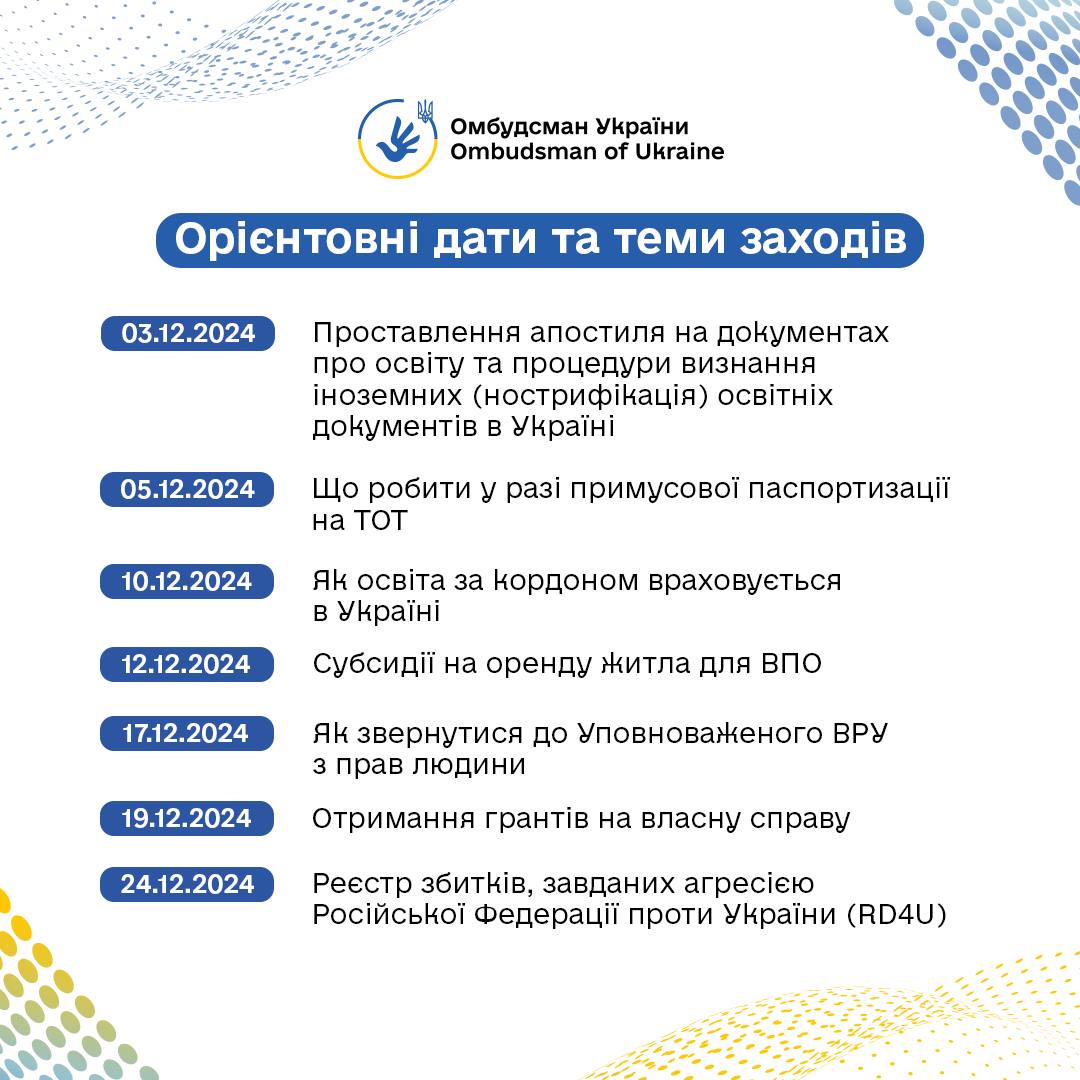 Омбудсман України
Ombudsman of Ukraine

Орієнтовні дати та теми заходів

03.12.2024 Проставлення апостиля на документах про освіту та процедури визнання іноземних (нострифікація) освітніх документів в Україні

05.12.2024 Що робити у разі примусової паспортизації на ТОТ

10.12.2024 Як освіта за кордоном враховується в Україні

12.12.2024 Субсидії на оренду житла для ВПО

17.12.2024 Як звернутися до Уповноваженого ВРУ з прав людини

19.12.2024 Отримання грантів на власну справу

24.12.2024 Реєстр збитків, завданих агресією Російської Федерації проти України (RD4U)